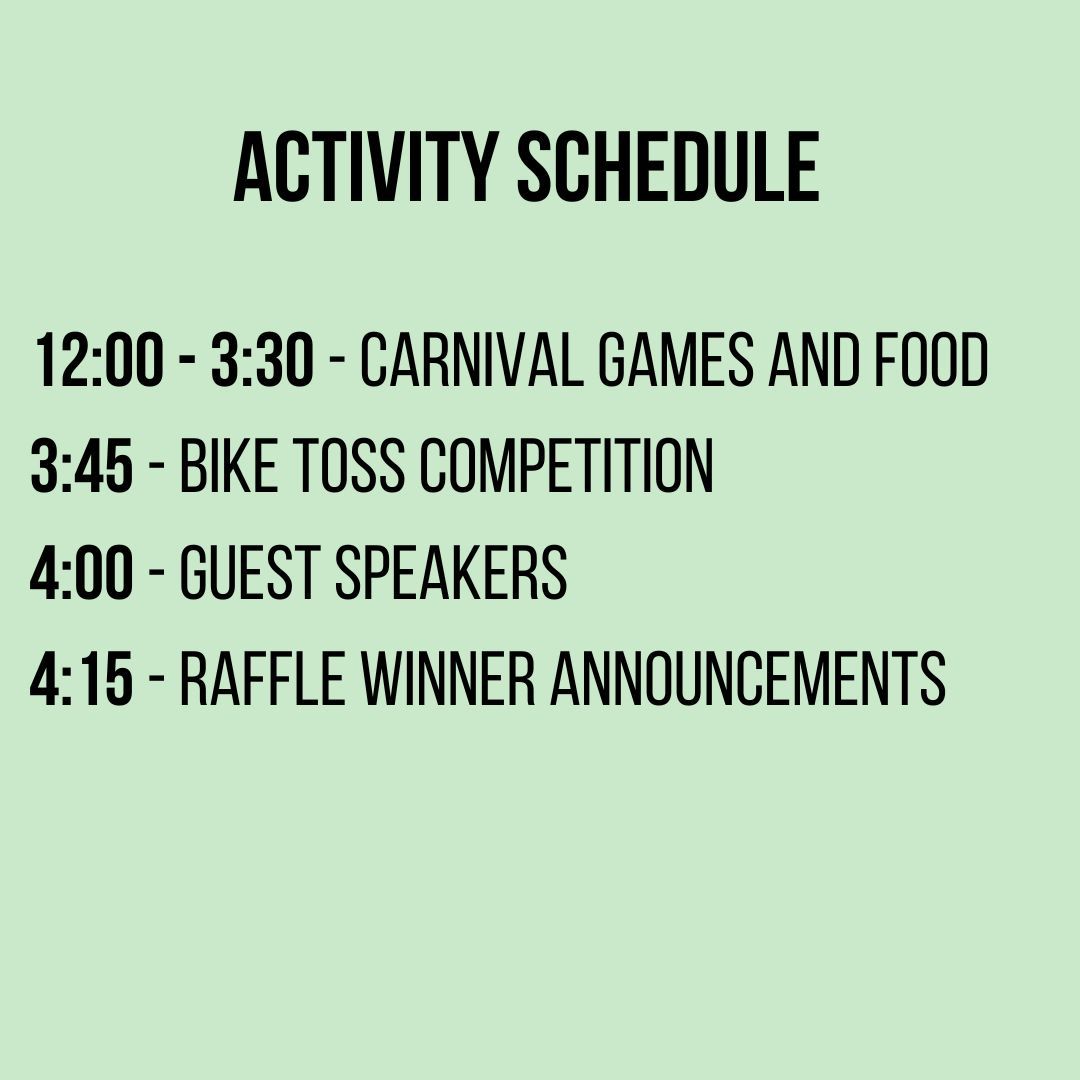 ACTIVITY SCHEDULE

12:00 - 3:30 - CARNIVAL GAMES AND FOOD

3:45 - BIKE TOSS COMPETITION

4:00 - GUEST SPEAKERS

4:15 - RAFFLE WINNER ANNOUNCEMENTS